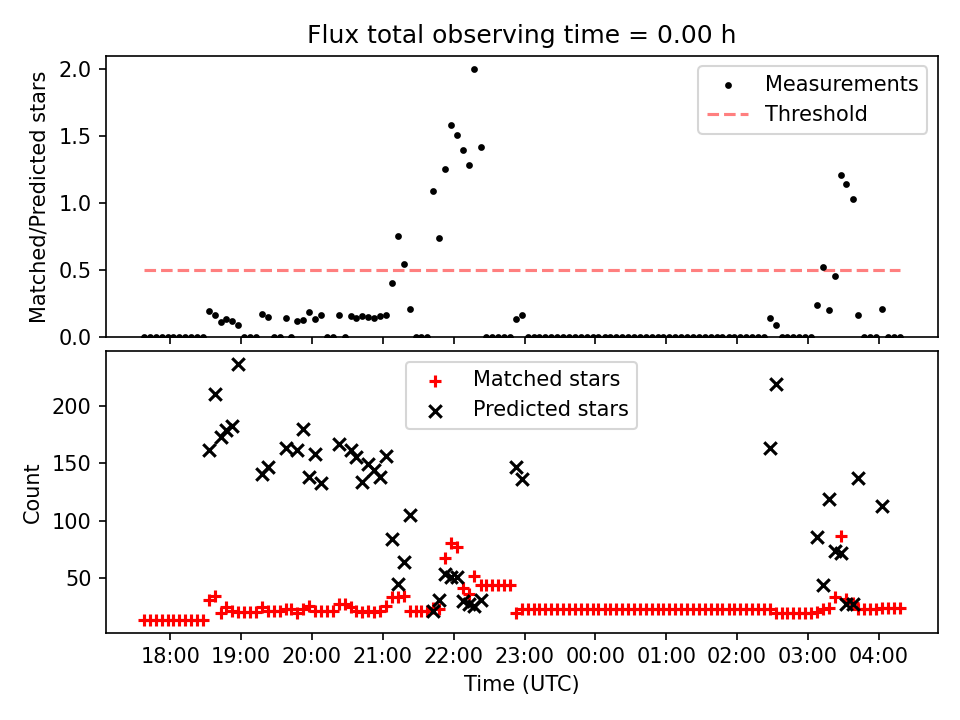 Flux total observing time = 0.00 h

Matched/Predicted stars

2.0
1.5
1.0
0.5
0.0

Measurements
Threshold

Count

200
150
100
50

Matched stars
Predicted stars

18:00 19:00 20:00 21:00 22:00 23:00 00:00 01:00 02:00 03:00 04:00

Time (UTC)